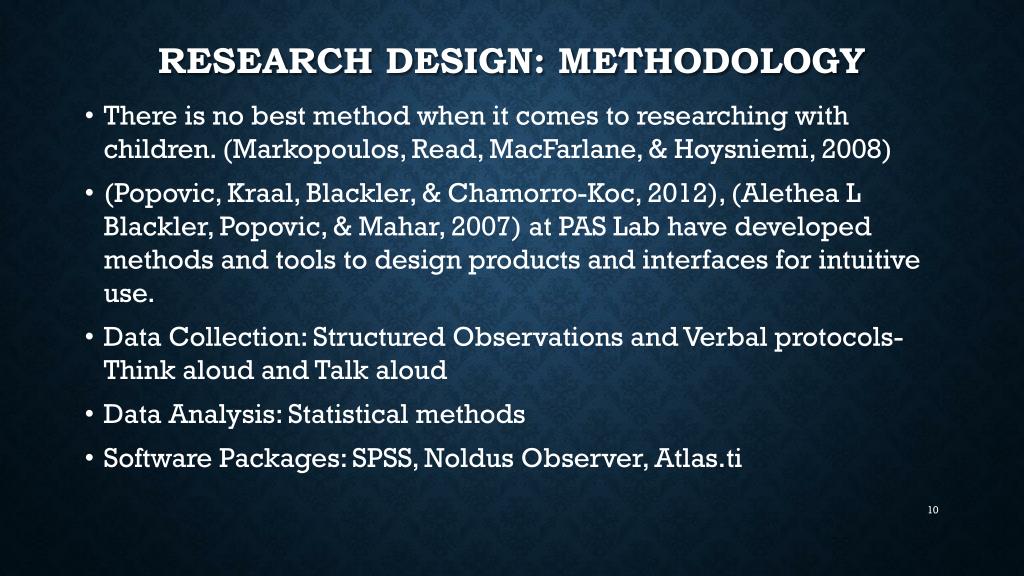 RESEARCH DESIGN: METHODOLOGY

• There is no best method when it comes to researching with children. (Markopoulos, Read, MacFarlane, & Hoysniemi, 2008)

• (Popovic, Kraal, Blackler, & Chamorro-Koc, 2012), (Alethea L Blackler, Popovic, & Mahar, 2007) at PAS Lab have developed methods and tools to design products and interfaces for intuitive use.

• Data Collection: Structured Observations and Verbal protocols- Think aloud and Talk aloud

• Data Analysis: Statistical methods

• Software Packages: SPSS, Noldus Observer, Atlas.ti

10